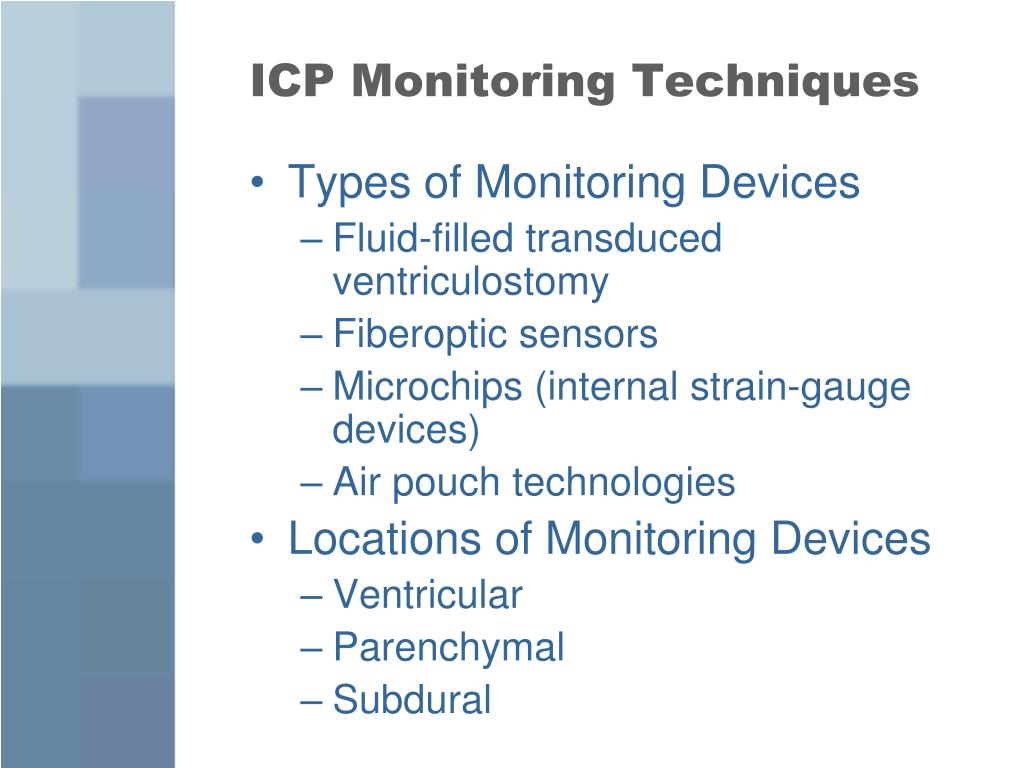 ICP Monitoring Techniques

• Types of Monitoring Devices
– Fluid-filled transduced ventriculostomy
– Fiberoptic sensors
– Microchips (internal strain-gauge devices)
– Air pouch technologies
• Locations of Monitoring Devices
– Ventricular
– Parenchymal
– Subdural